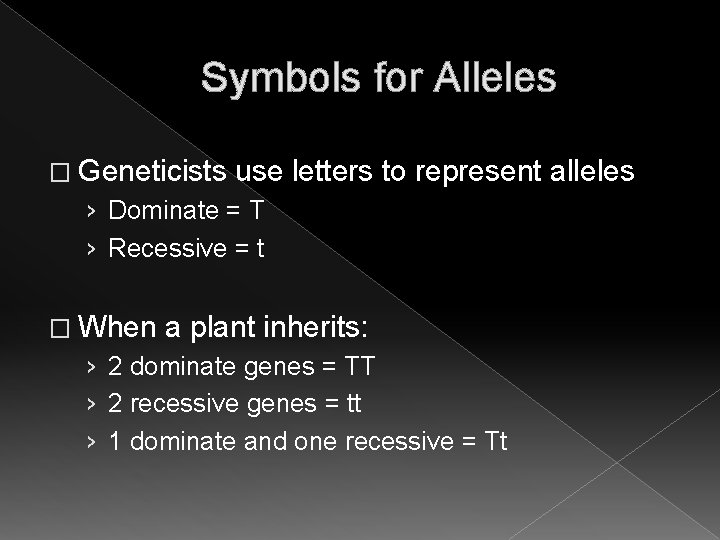 Symbols for Alleles

□ Geneticists use letters to represent alleles
› Dominate = T
› Recessive = t

□ When a plant inherits:
› 2 dominate genes = TT
› 2 recessive genes = tt
› 1 dominate and one recessive = Tt